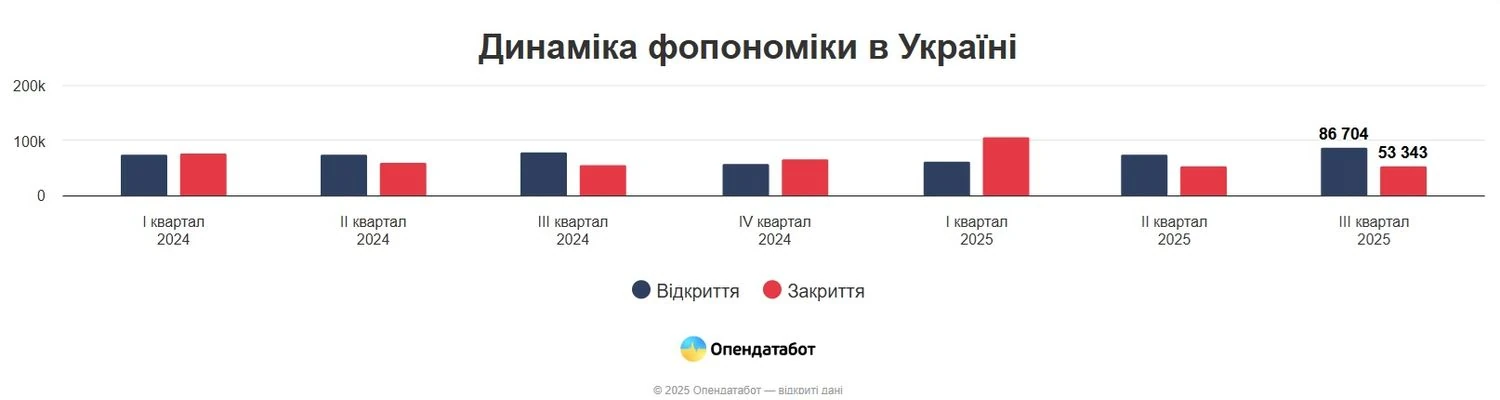 Динаміка фопономіки в Україні

200k
100k
0

86 704
53 343

I квартал 2024
II квартал 2024
III квартал 2024
IV квартал 2024
I квартал 2025
II квартал 2025
III квартал 2025

Відкриття
Закриття

Опендатабот

© 2025 Опендатабот — відкриті дані